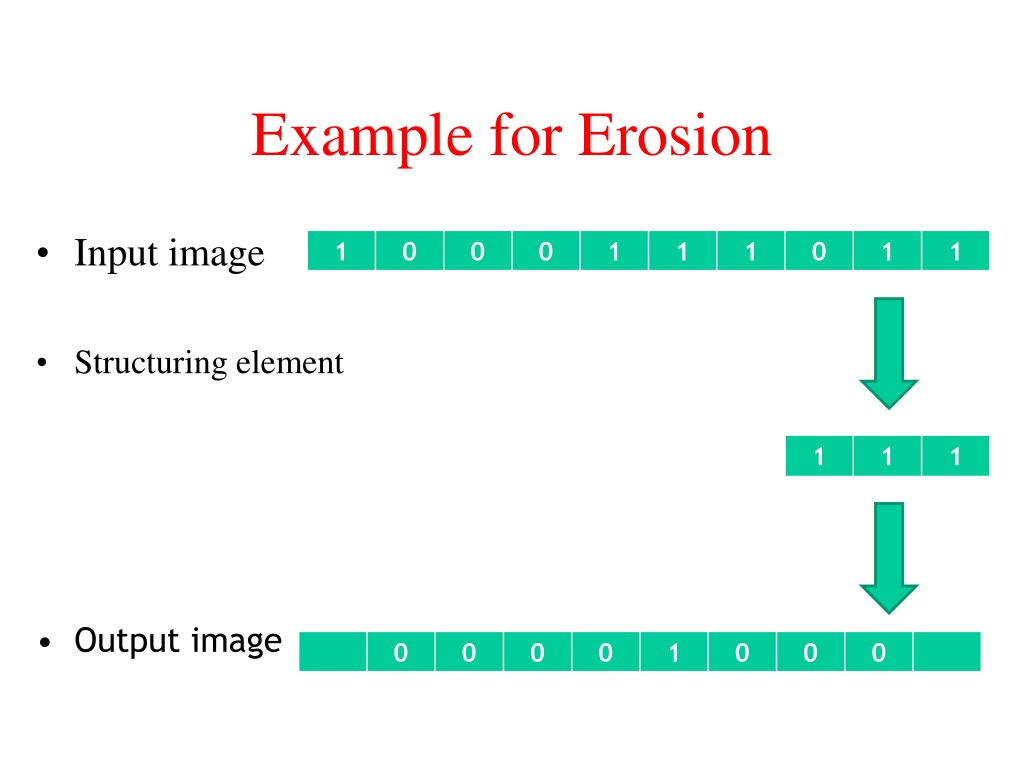 Example for Erosion

• Input image

| 1 | 0 | 0 | 0 | 1 | 1 | 1 | 0 | 1 | 1 |
|---|---|---|---|---|---|---|---|---|---|

• Structuring element

| 1 | 1 | 1 |
|---|---|---|

• Output image

|  | 0 | 0 | 0 | 0 | 1 | 0 | 0 | 0 |  |
|---|---|---|---|---|---|---|---|---|---|